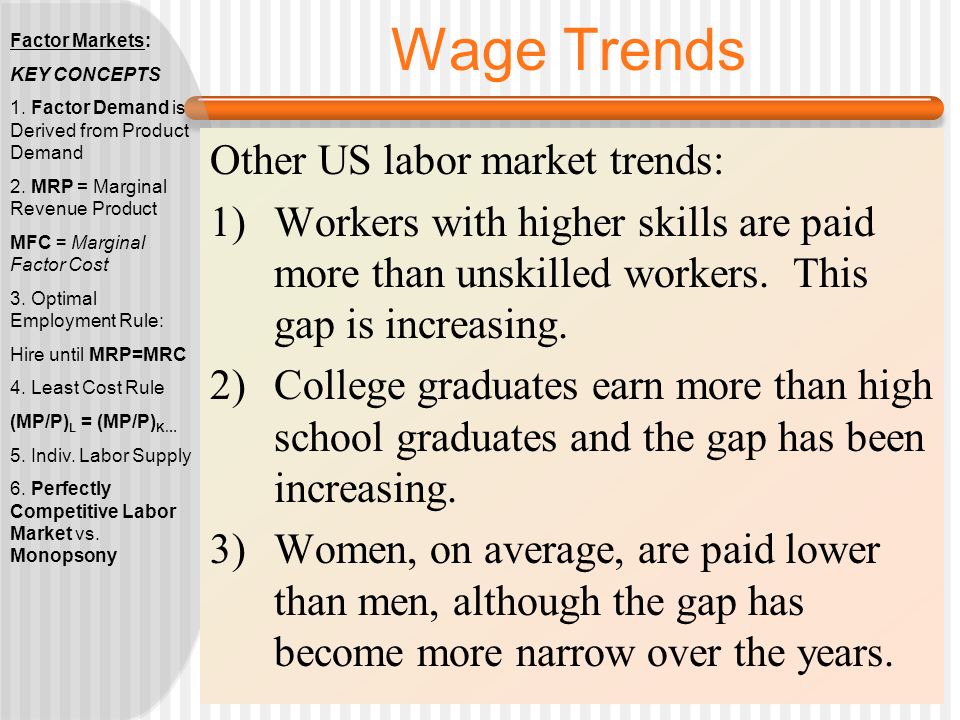 Factor Markets:

KEY CONCEPTS

1. Factor Demand is Derived from Product Demand

2. MRP = Marginal Revenue Product

MFC = Marginal Factor Cost

3. Optimal Employment Rule:

Hire until MRP=MRC

4. Least Cost Rule

$(MP/P)_L = (MP/P)_K$…

5. Indiv. Labor Supply

6. Perfectly Competitive Labor Market vs. Monopsony

Wage Trends

Other US labor market trends:

1) Workers with higher skills are paid more than unskilled workers. This gap is increasing.

2) College graduates earn more than high school graduates and the gap has been increasing.

3) Women, on average, are paid lower than men, although the gap has become more narrow over the years.